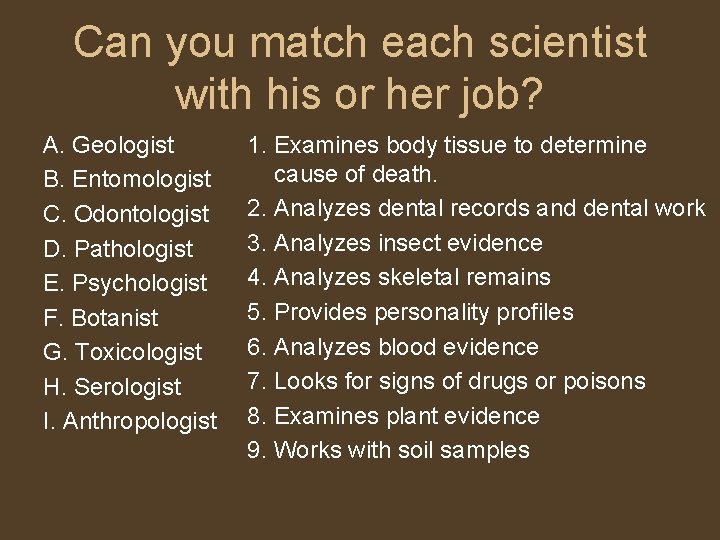 Can you match each scientist with his or her job?

A. Geologist
B. Entomologist
C. Odontologist
D. Pathologist
E. Psychologist
F. Botanist
G. Toxicologist
H. Serologist
I. Anthropologist

1. Examines body tissue to determine cause of death.
2. Analyzes dental records and dental work
3. Analyzes insect evidence
4. Analyzes skeletal remains
5. Provides personality profiles
6. Analyzes blood evidence
7. Looks for signs of drugs or poisons
8. Examines plant evidence
9. Works with soil samples